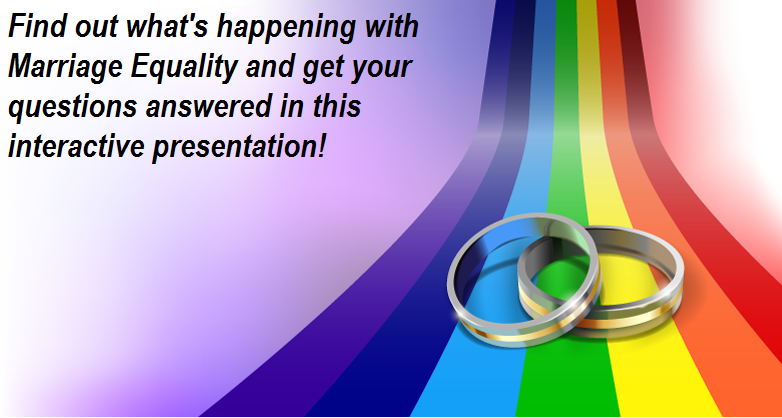 Find out what's happening with Marriage Equality and get your questions answered in this interactive presentation!